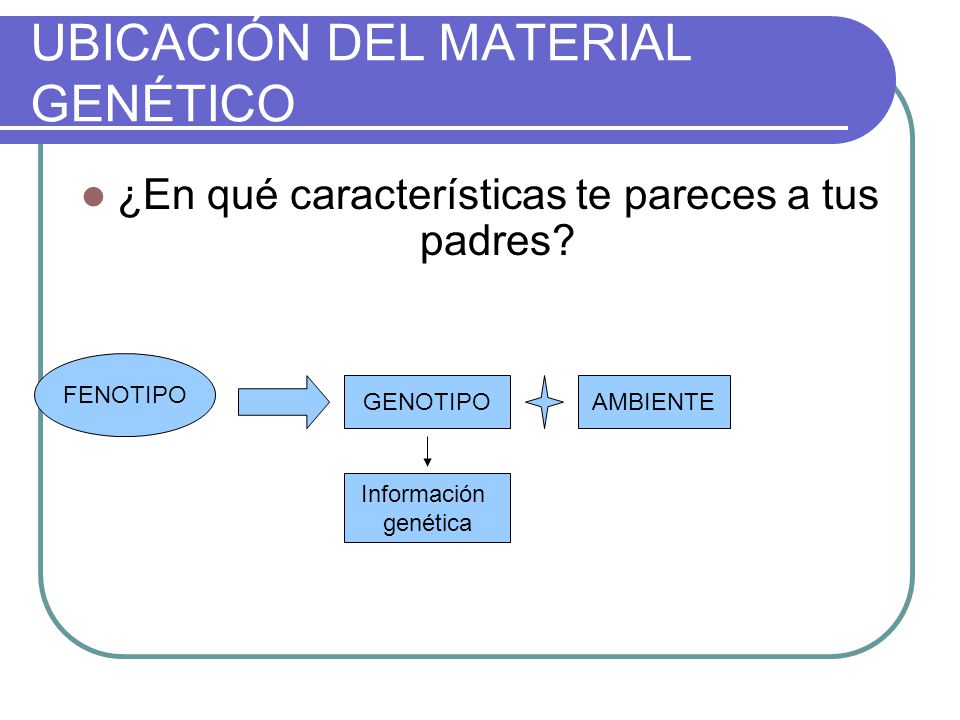 UBICACIÓN DEL MATERIAL GENÉTICO

¿En qué características te pareces a tus padres?

FENOTIPO

GENOTIPO

AMBIENTE

Información genética